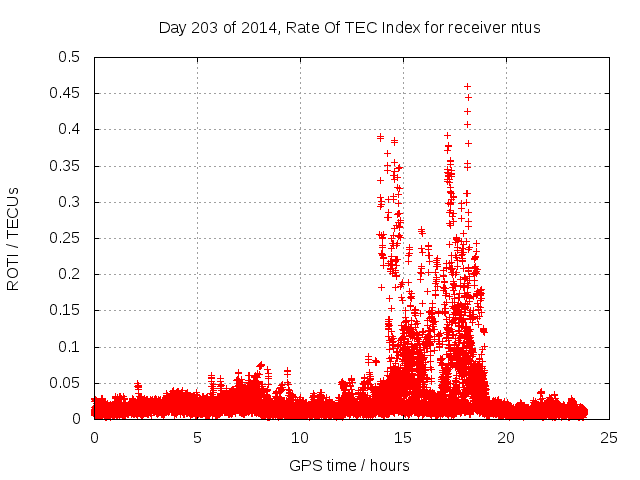 Day 203 of 2014, Rate Of TEC Index for receiver ntus

ROTI / TECUs

0.5
0.45
0.4
0.35
0.3
0.25
0.2
0.15
0.1
0.05
0

0
5
10
15
20
25

GPS time / hours